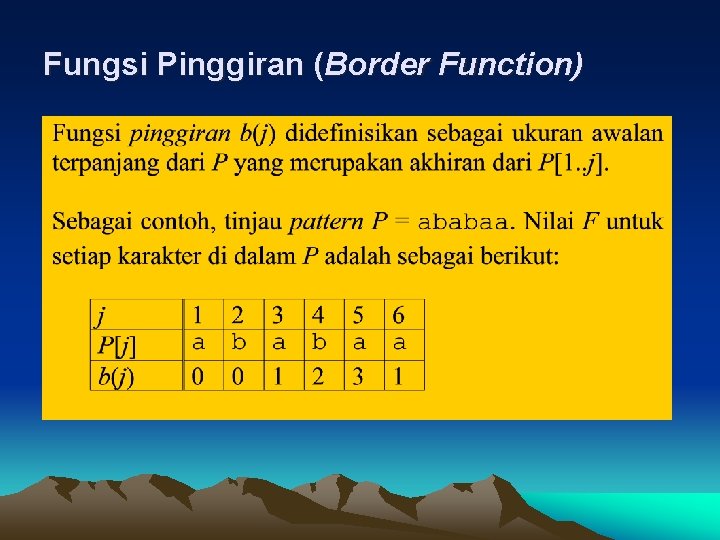 Fungsi Pinggiran (Border Function)

Fungsi pinggiran $b(j)$ didefinisikan sebagai ukuran awalan terpanjang dari $P$ yang merupakan akhiran dari $P[1..j]$.

Sebagai contoh, tinjau pattern $P$ = ababaa. Nilai $F$ untuk setiap karakter di dalam $P$ adalah sebagai berikut:

| $j$ | 1 | 2 | 3 | 4 | 5 | 6 |
|---|---|---|---|---|---|---|
| $P[j]$ | a | b | a | b | a | a |
| $b(j)$ | 0 | 0 | 1 | 2 | 3 | 1 |